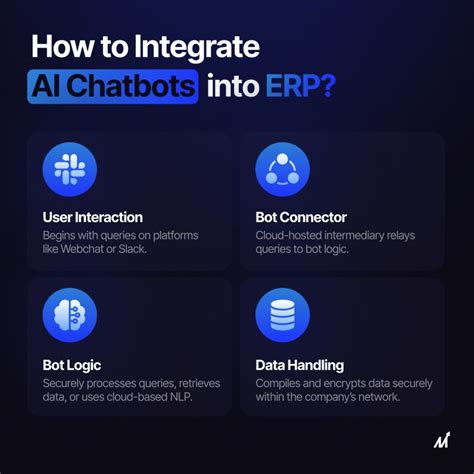 How to Integrate AI Chatbots into ERP?

User Interaction
Begins with queries on platforms like Webchat or Slack.

Bot Connector
Cloud-hosted intermediary relays queries to bot logic.

Bot Logic
Securely processes queries, retrieves data, or uses cloud-based NLP.

Data Handling
Compiles and encrypts data securely within the company's network.